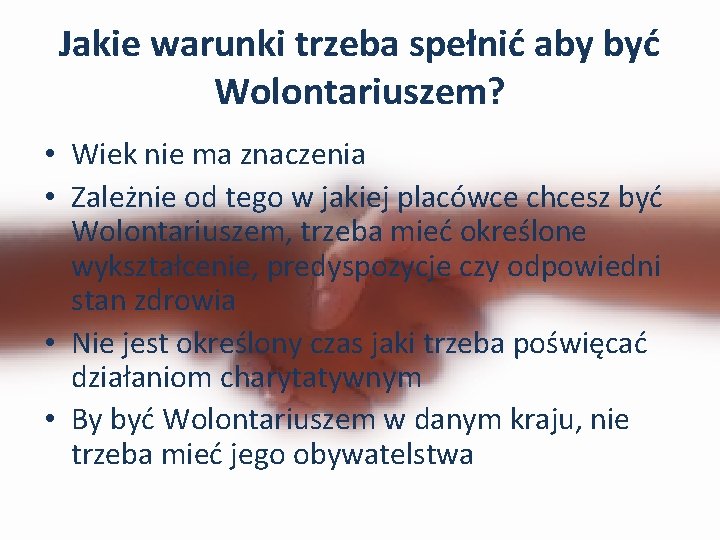 Jakie warunki trzeba spełnić aby być Wolontariuszem?

• Wiek nie ma znaczenia
• Zależnie od tego w jakiej placówce chcesz być Wolontariuszem, trzeba mieć określone wykształcenie, predyspozycje czy odpowiedni stan zdrowia
• Nie jest określony czas jaki trzeba poświęcać działaniom charytatywnym
• By być Wolontariuszem w danym kraju, nie trzeba mieć jego obywatelstwa